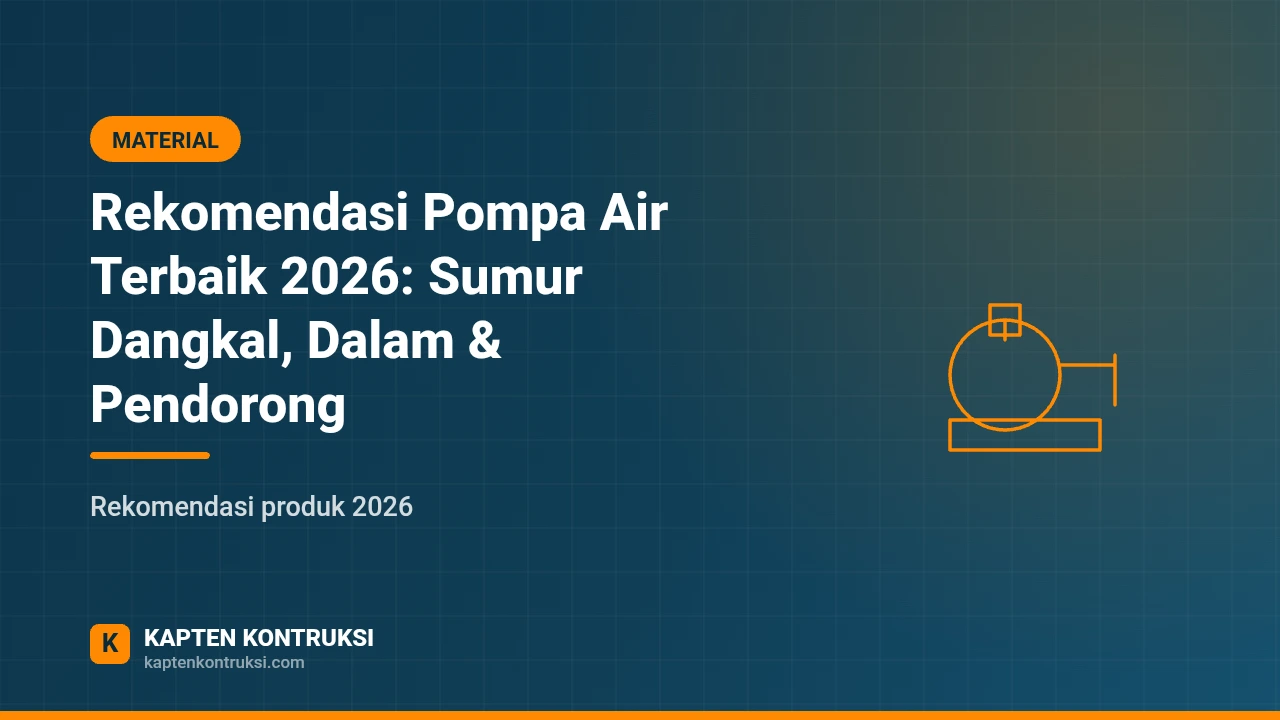 MATERIAL

Rekomendasi Pompa Air Terbaik 2026: Sumur Dangkal, Dalam & Pendorong

Rekomendasi produk 2026

K

KAPTEN KONTRUKSI
kaptenkontruksi.com